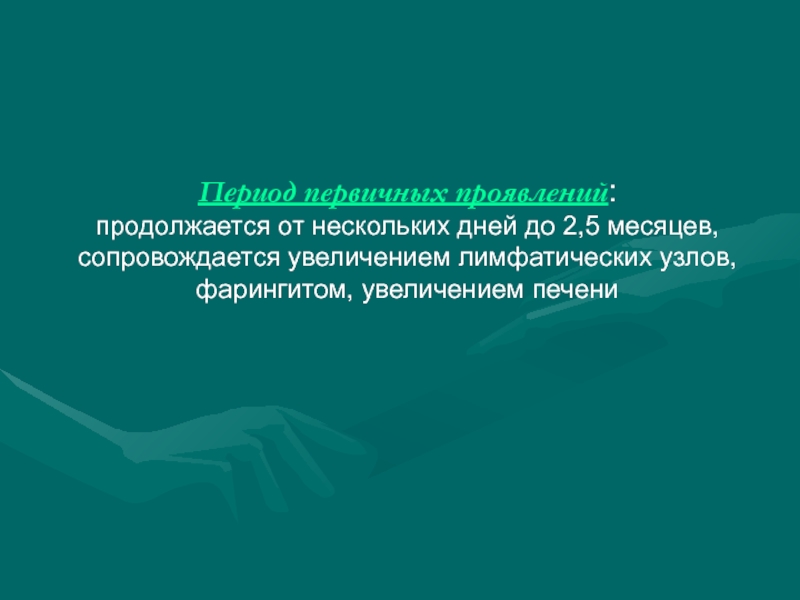 Период первичных проявлений:
продолжается от нескольких дней до 2,5 месяцев, сопровождается увеличением лимфатических узлов, фарингитом, увеличением печени